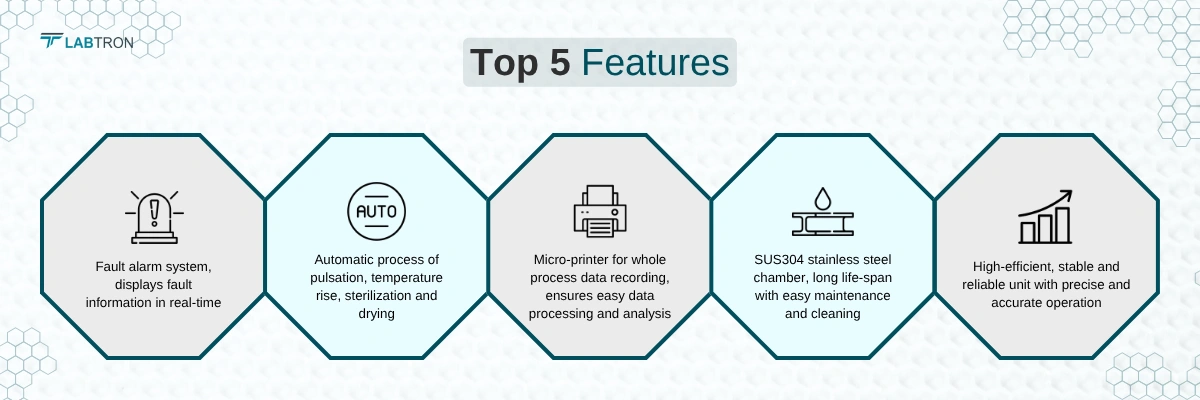 LABTRON

Top 5 Features

Fault alarm system, displays fault information in real-time

AUTO

Automatic process of pulsation, temperature rise, sterilization and drying

Micro-printer for whole process data recording, ensures easy data processing and analysis

SUS304 stainless steel chamber, long life-span with easy maintenance and cleaning

High-efficient, stable and reliable unit with precise and accurate operation